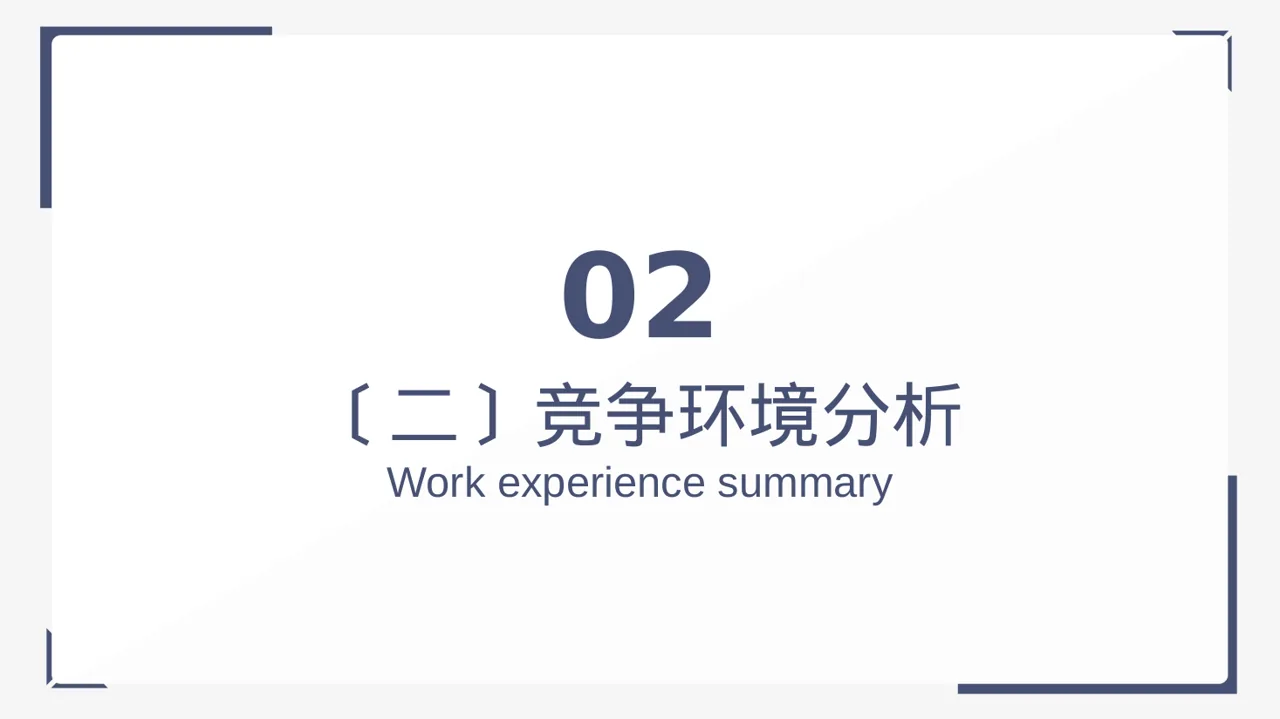 02

〔二〕竞争环境分析

Work experience summary